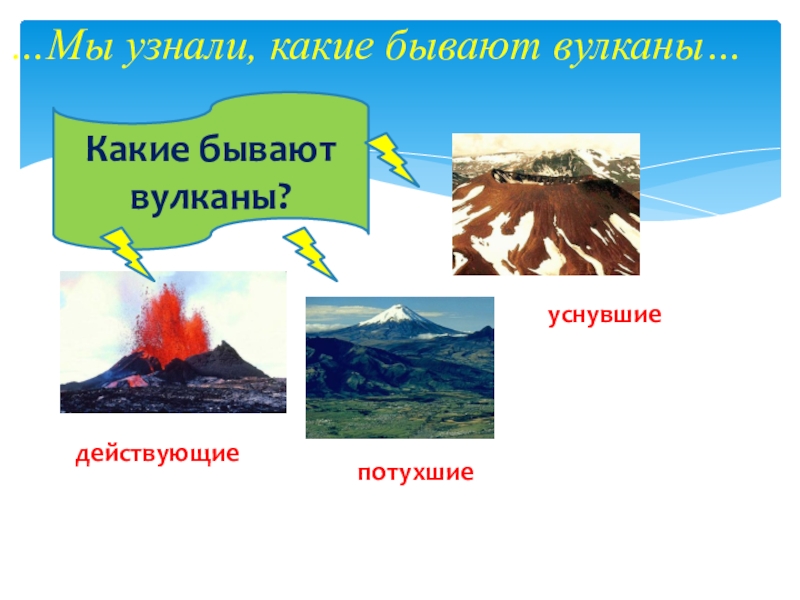 …Мы узнали, какие бывают вулканы…

Какие бывают вулканы?

уснувшие

действующие

потухшие